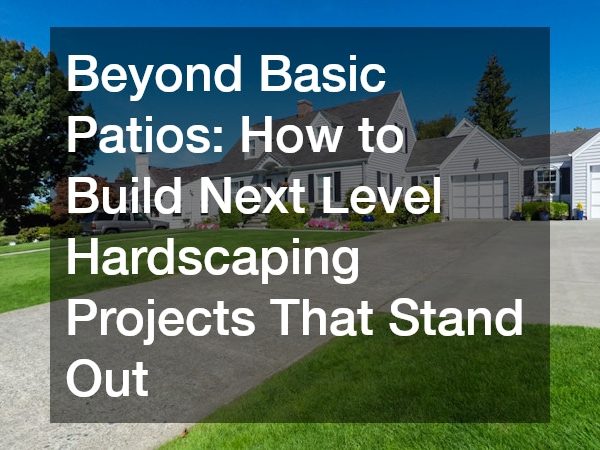 Beyond Basic Patios: How to Build Next Level Hardscaping Projects That Stand Out